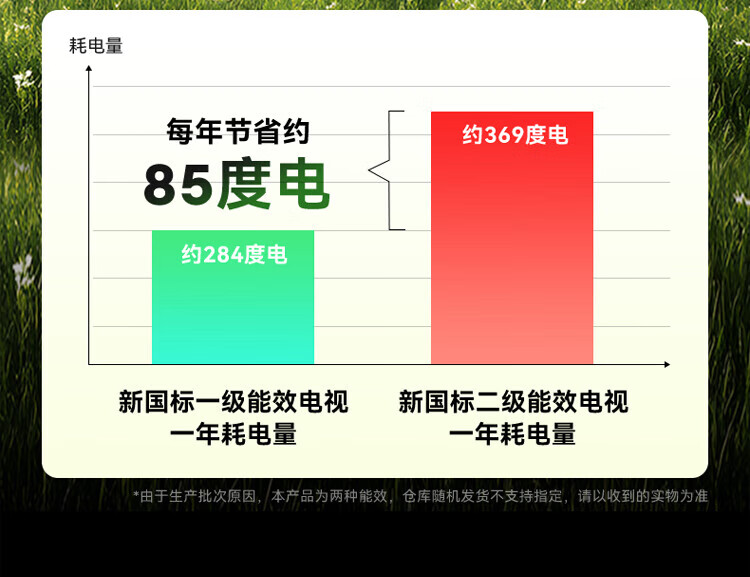 耗电量

每年节省约
85度电

约369度电

约284度电

新国标一级能效电视
一年耗电量

新国标二级能效电视
一年耗电量

*由于生产批次原因，本产品为两种能效，仓库随机发货不支持指定，请以收到的实物为准